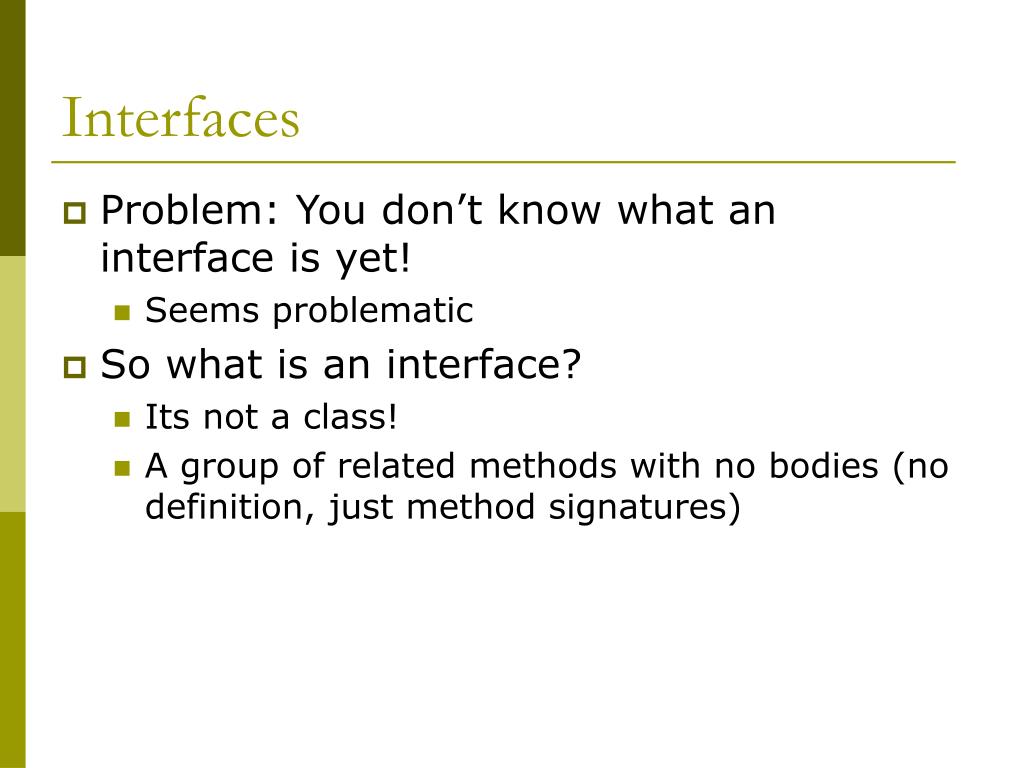 Interfaces

Problem: You don’t know what an interface is yet!

Seems problematic

So what is an interface?

Its not a class!

A group of related methods with no bodies (no definition, just method signatures)